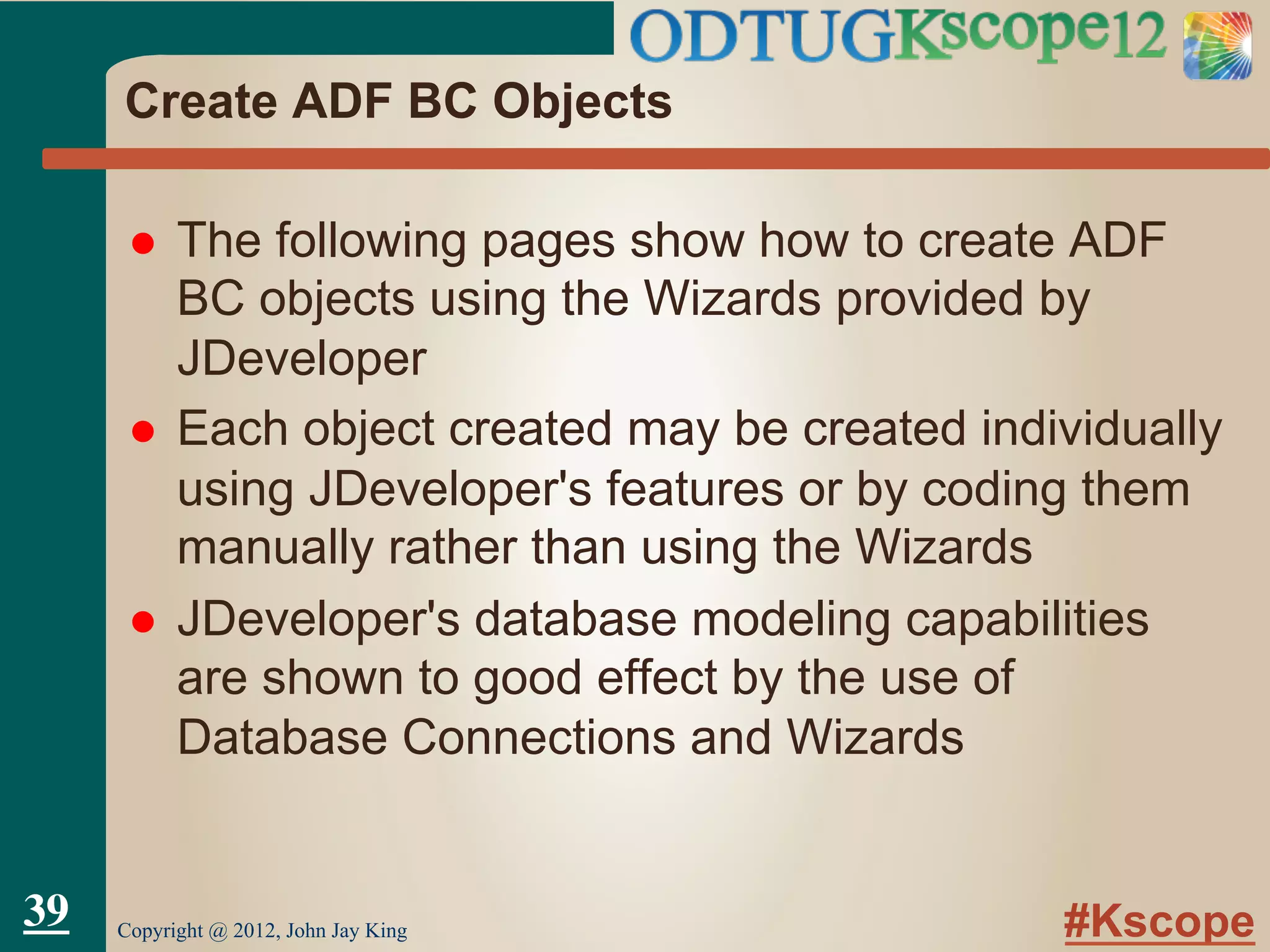 ODTUGKscope12

Create ADF BC Objects

- The following pages show how to create ADF BC objects using the Wizards provided by JDeveloper
- Each object created may be created individually using JDeveloper's features or by coding them manually rather than using the Wizards
- JDeveloper's database modeling capabilities are shown to good effect by the use of Database Connections and Wizards

39

Copyright @ 2012, John Jay King

#Kscope